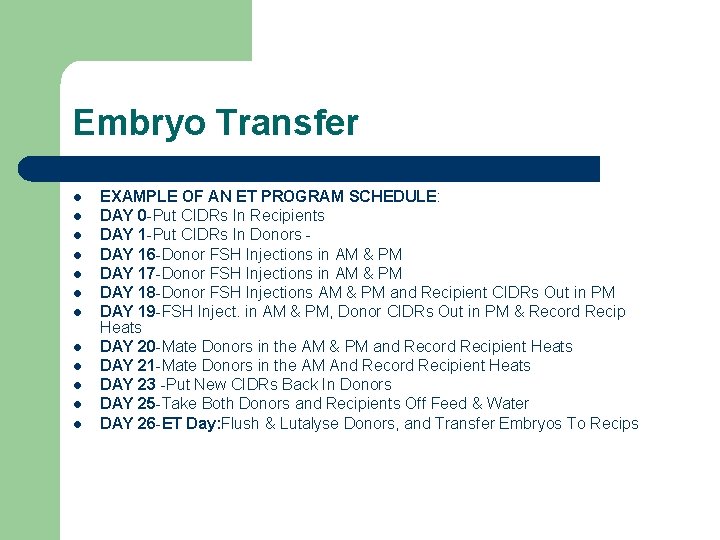 Embryo Transfer

- EXAMPLE OF AN ET PROGRAM SCHEDULE:
- DAY 0-Put CIDRs In Recipients
- DAY 1-Put CIDRs In Donors -
- DAY 16-Donor FSH Injections in AM & PM
- DAY 17-Donor FSH Injections in AM & PM
- DAY 18-Donor FSH Injections AM & PM and Recipient CIDRs Out in PM
- DAY 19-FSH Inject. in AM & PM, Donor CIDRs Out in PM & Record Recip Heats
- DAY 20-Mate Donors in the AM & PM and Record Recipient Heats
- DAY 21-Mate Donors in the AM And Record Recipient Heats
- DAY 23 -Put New CIDRs Back In Donors
- DAY 25-Take Both Donors and Recipients Off Feed & Water
- DAY 26-ET Day:Flush & Lutalyse Donors, and Transfer Embryos To Recips